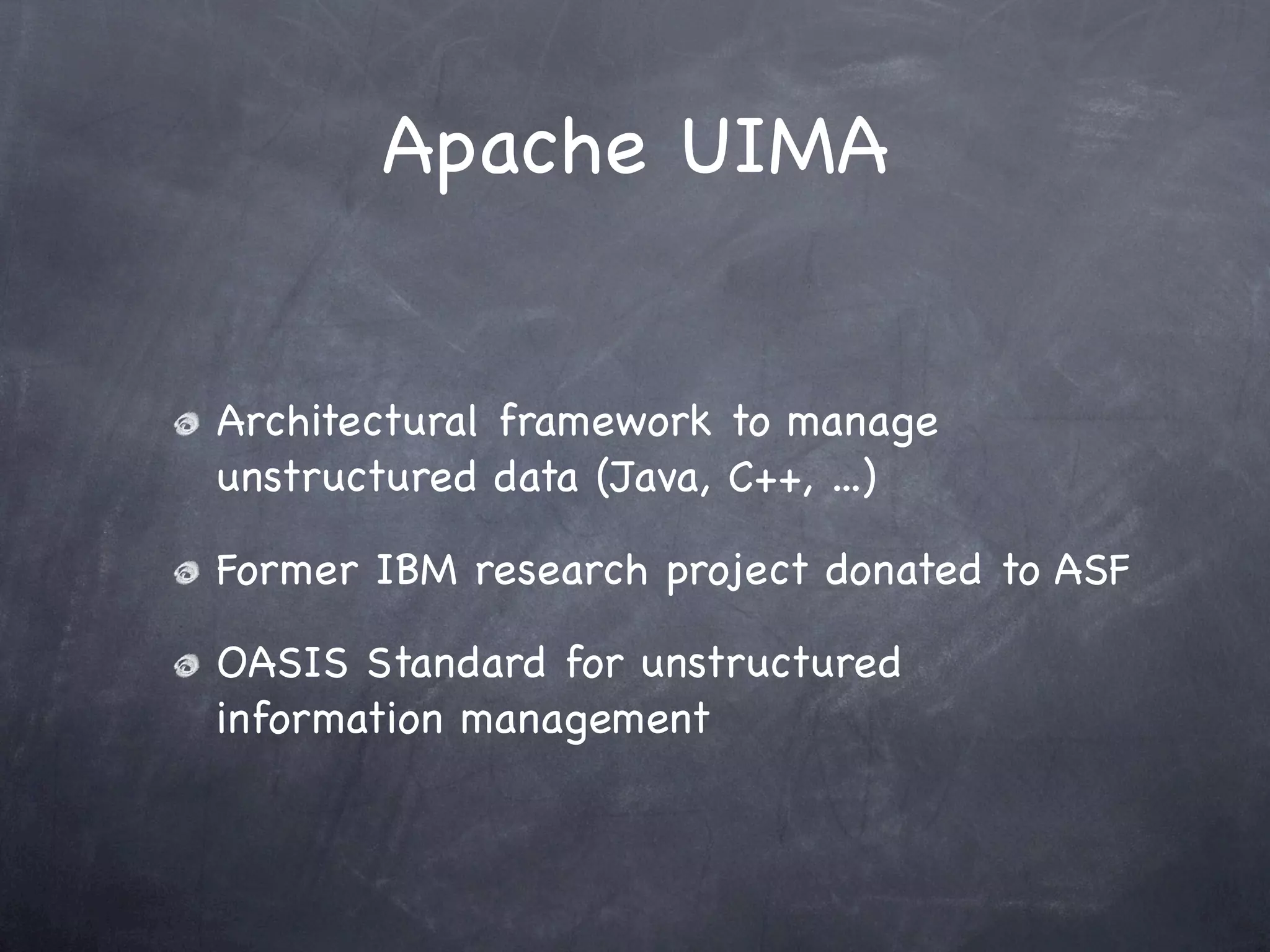 Apache UIMA

Architectural framework to manage unstructured data (Java, C++, ...)

Former IBM research project donated to ASF

OASIS Standard for unstructured information management